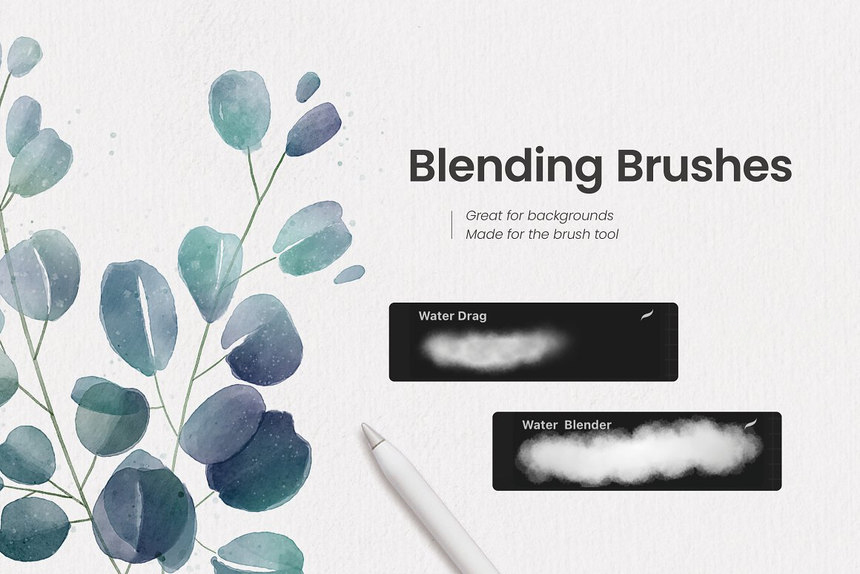 Blending Brushes

Great for backgrounds
Made for the brush tool

Water Drag

Water Blender